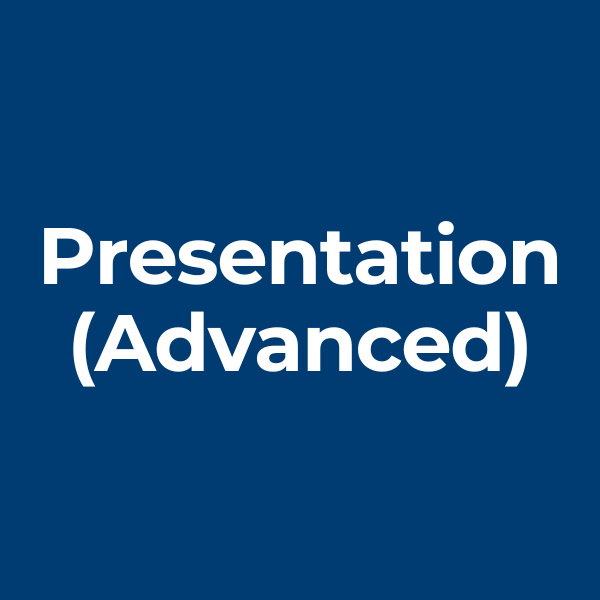 Presentation (Advanced)